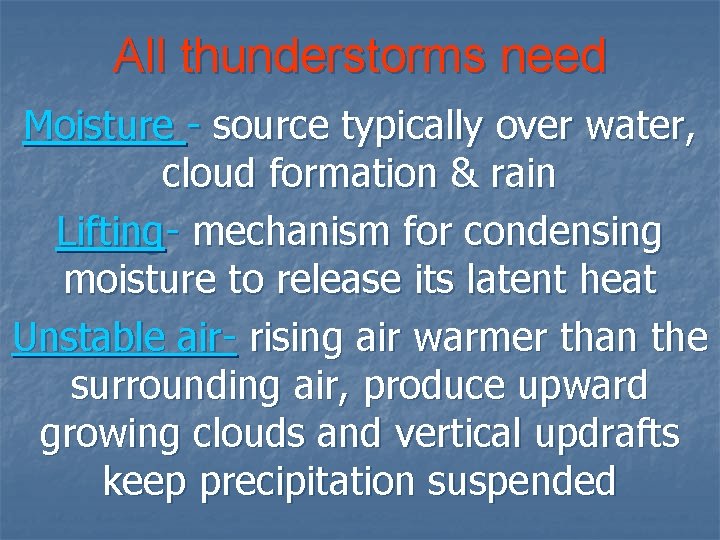 All thunderstorms need

Moisture - source typically over water, cloud formation & rain

Lifting- mechanism for condensing moisture to release its latent heat

Unstable air- rising air warmer than the surrounding air, produce upward growing clouds and vertical updrafts keep precipitation suspended